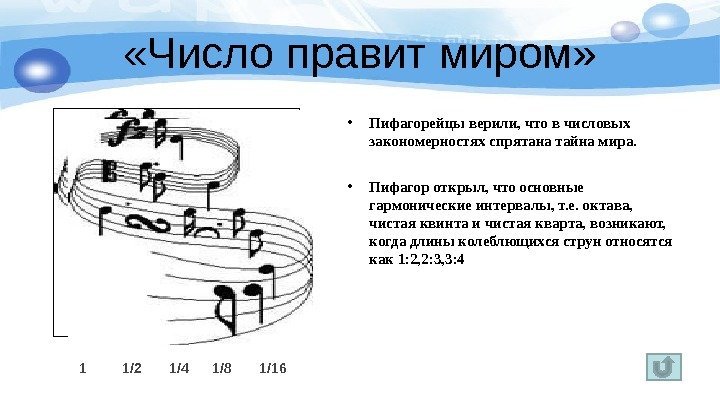 «Число правит миром»

• Пифагорейцы верили, что в числовых закономерностях спрятана тайна мира.

• Пифагор открыл, что основные гармонические интервалы, т.е. октава, чистая квинта и чистая кварта, возникают, когда длины колеблющихся струн относятся как 1:2,2:3,3:4

1 1/2 1/4 1/8 1/16